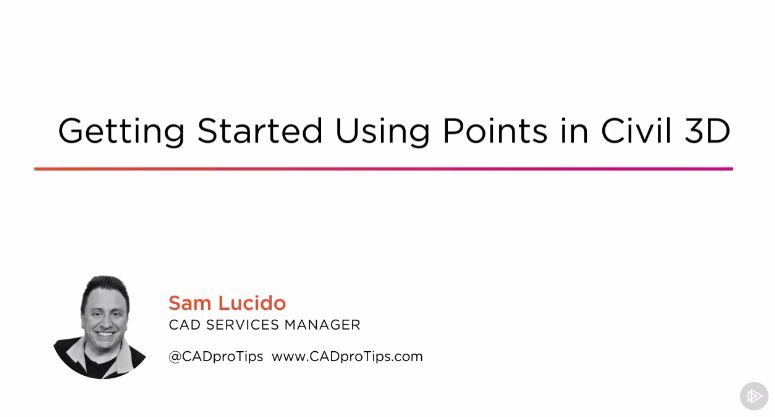 Getting Started Using Points in Civil 3D

Sam Lucido
CAD SERVICES MANAGER
@CADproTips www.CADproTips.com